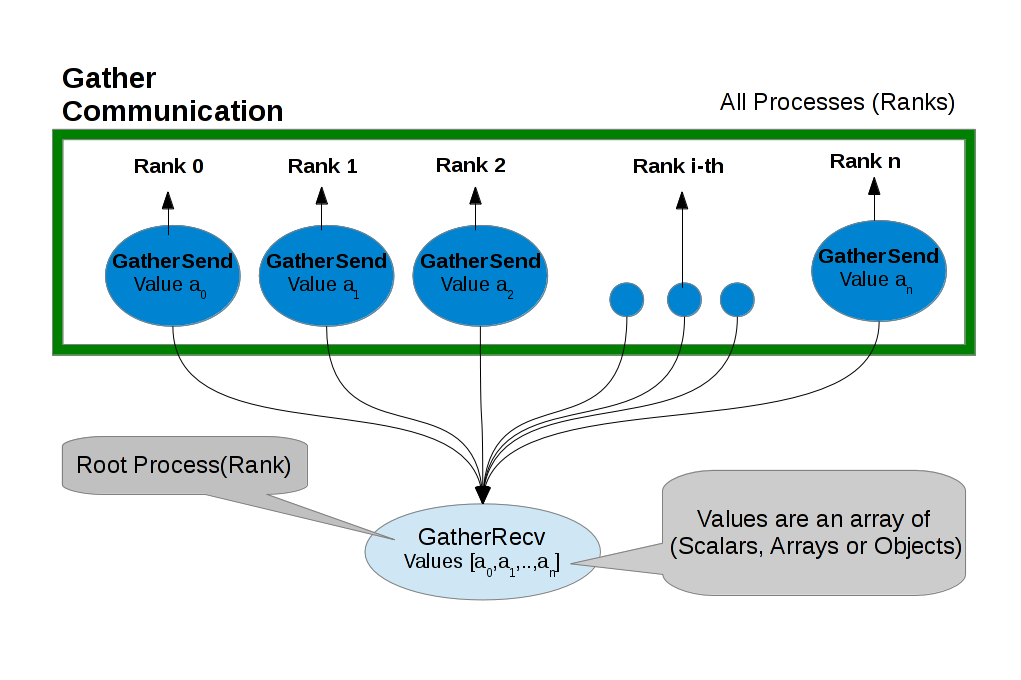 Gather Communication

All Processes (Ranks)

Rank 0

Rank 1

Rank 2

Rank i-th

Rank n

GatherSend
Value $a_0$

GatherSend
Value $a_1$

GatherSend
Value $a_2$

GatherSend
Value $a_n$

Root Process(Rank)

GatherRecv
Values $[a_0,a_1,..,a_n]$

Values are an array of (Scalars, Arrays or Objects)